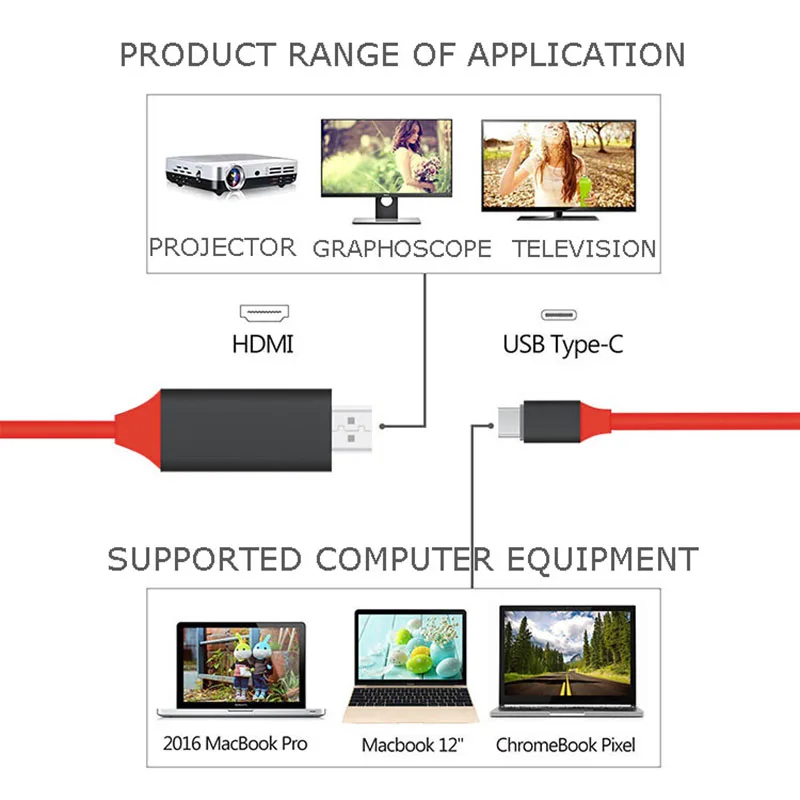 PRODUCT RANGE OF APPLICATION

PROJECTOR GRAPHOSCOPE TELEVISION

HDMI

USB Type-C

SUPPORTED COMPUTER EQUIPMENT

2016 MacBook Pro

Macbook 12"

ChromeBook Pixel